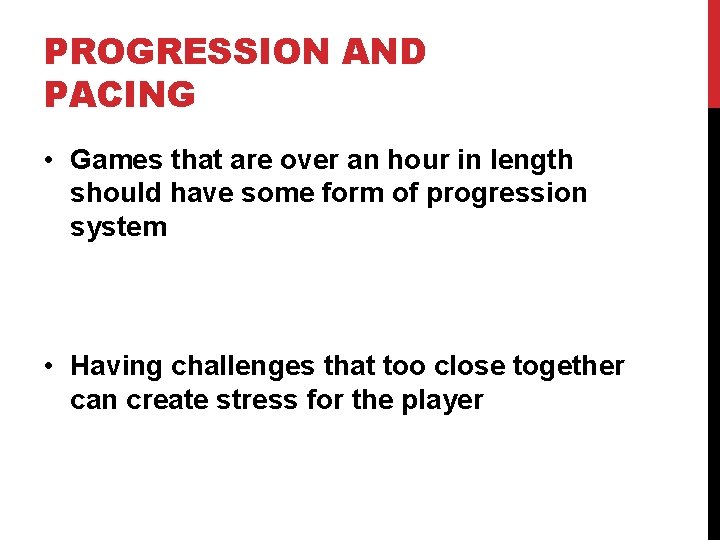 PROGRESSION AND PACING

• Games that are over an hour in length should have some form of progression system

• Having challenges that too close together can create stress for the player